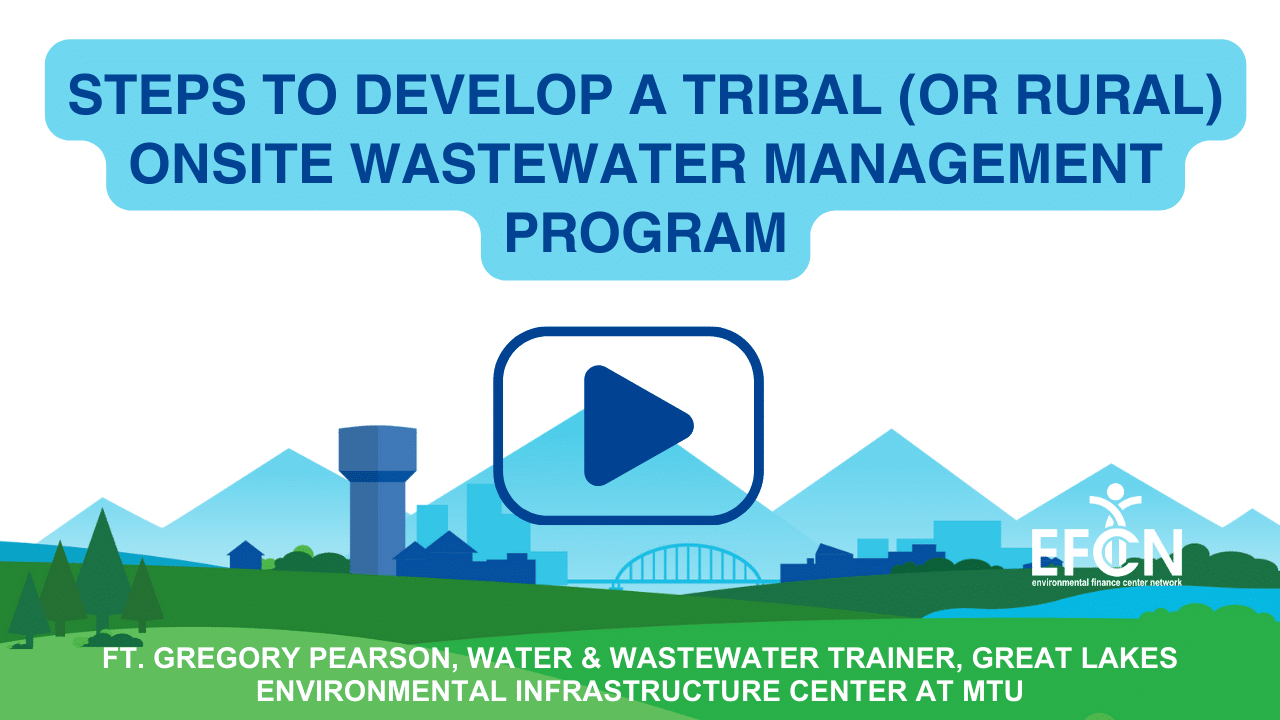 STEPS TO DEVELOP A TRIBAL (OR RURAL) ONSITE WASTEWATER MANAGEMENT PROGRAM

EFCN
environmental finance center network

FT. GREGORY PEARSON, WATER & WASTEWATER TRAINER, GREAT LAKES ENVIRONMENTAL INFRASTRUCTURE CENTER AT MTU